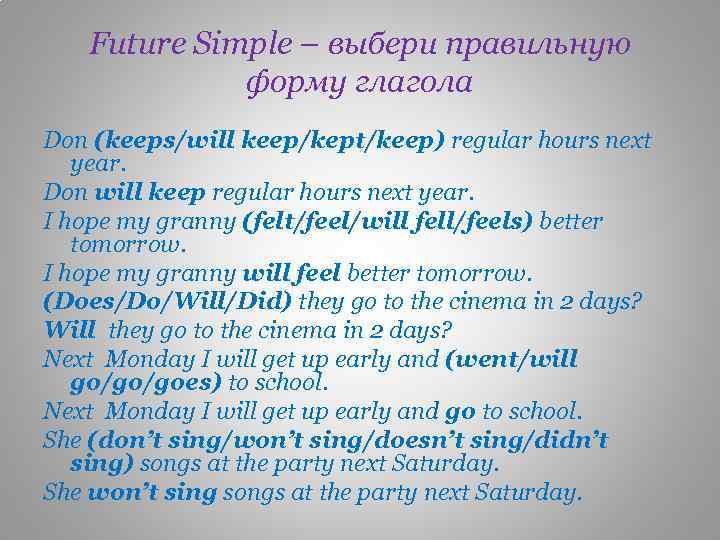 Future Simple – выбери правильную форму глагола

Don (keeps/will keep/kept/keep) regular hours next year.

Don will keep regular hours next year.

I hope my granny (felt/feel/will fell/feels) better tomorrow.

I hope my granny will feel better tomorrow.

(Does/Do/Will/Did) they go to the cinema in 2 days?

Will they go to the cinema in 2 days?

Next Monday I will get up early and (went/will go/go/goes) to school.

Next Monday I will get up early and go to school.

She (don't sing/won't sing/doesn't sing/didn't sing) songs at the party next Saturday.

She won't sing songs at the party next Saturday.